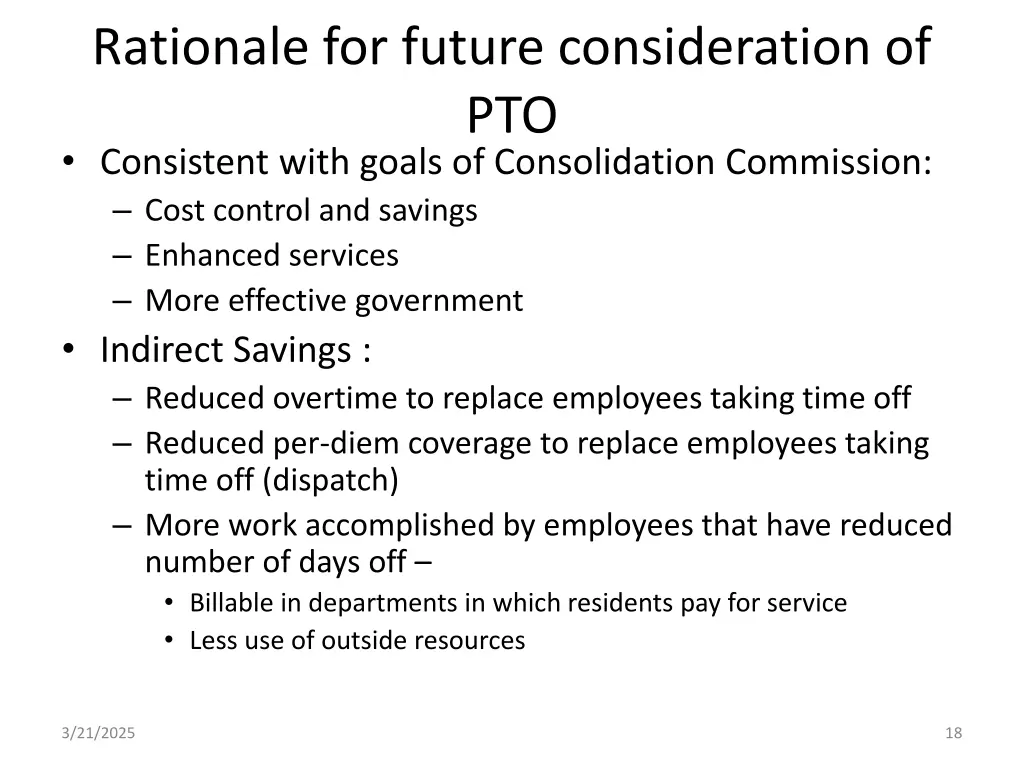 Rationale for future consideration of PTO

• Consistent with goals of Consolidation Commission:
– Cost control and savings
– Enhanced services
– More effective government

• Indirect Savings :
– Reduced overtime to replace employees taking time off
– Reduced per-diem coverage to replace employees taking time off (dispatch)
– More work accomplished by employees that have reduced number of days off –
• Billable in departments in which residents pay for service
• Less use of outside resources

3/21/2025

18